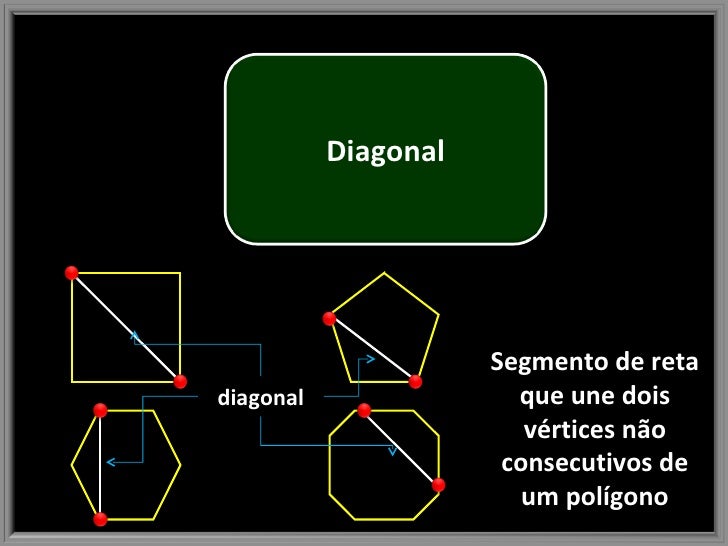 Diagonal

diagonal

Segmento de reta que une dois vértices não consecutivos de um polígono